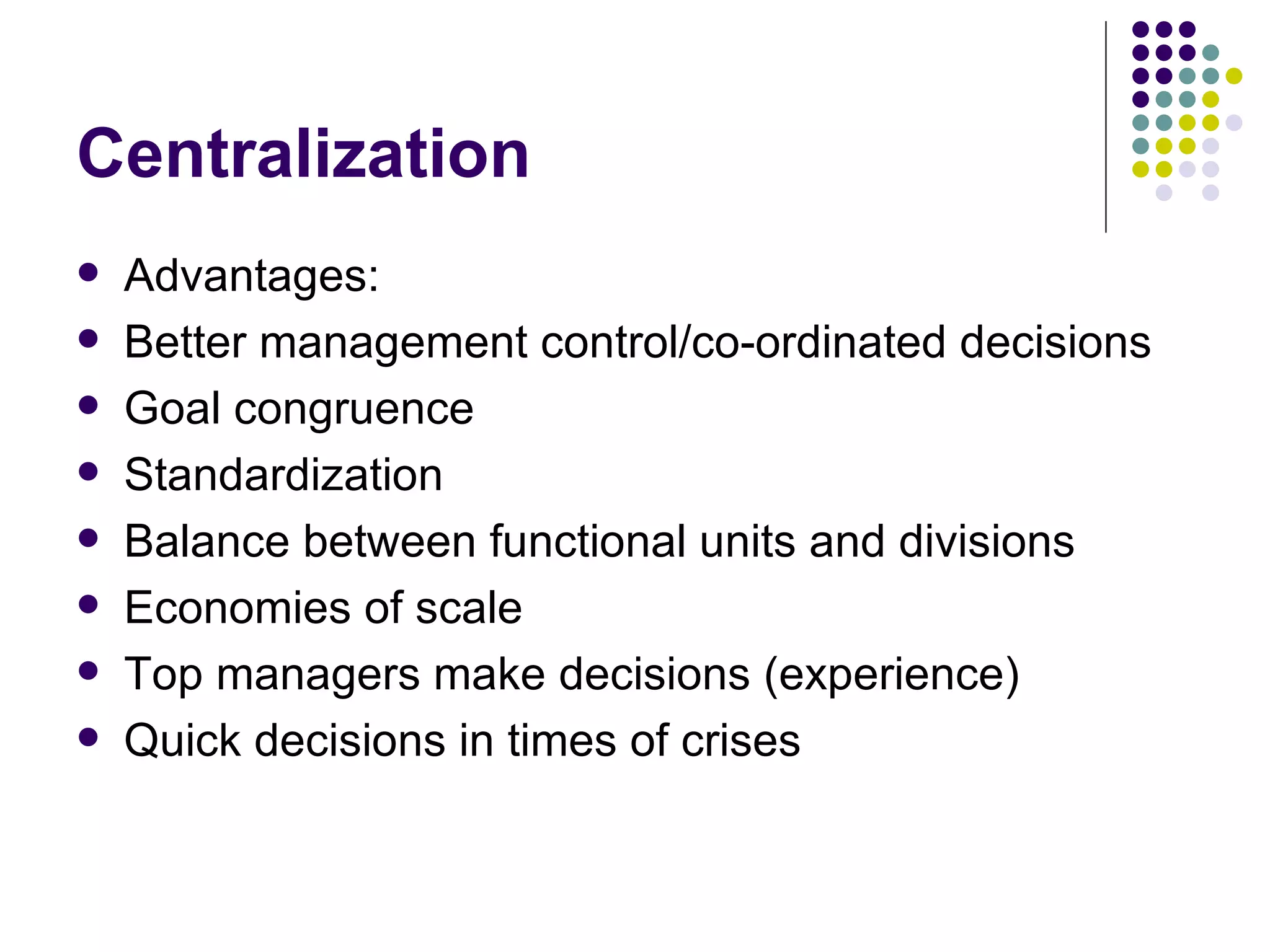 Centralization

- Advantages:
- Better management control/co-ordinated decisions
- Goal congruence
- Standardization
- Balance between functional units and divisions
- Economies of scale
- Top managers make decisions (experience)
- Quick decisions in times of crises